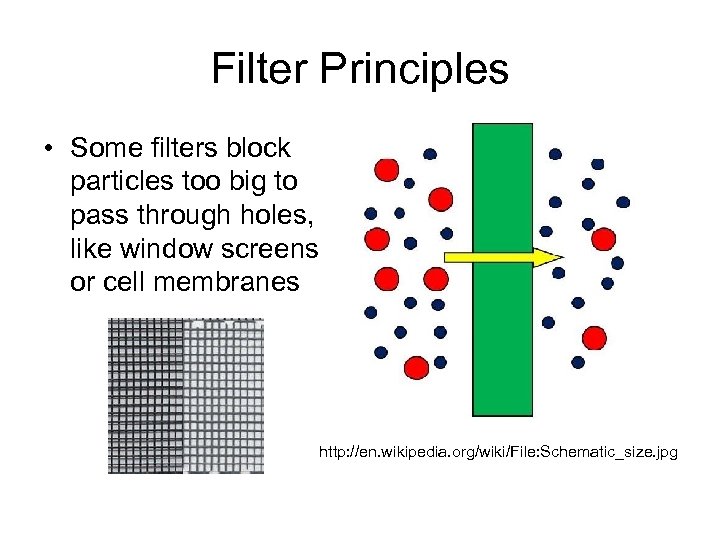 Filter Principles

• Some filters block particles too big to pass through holes, like window screens or cell membranes

http://en.wikipedia.org/wiki/File:Schematic_size.jpg